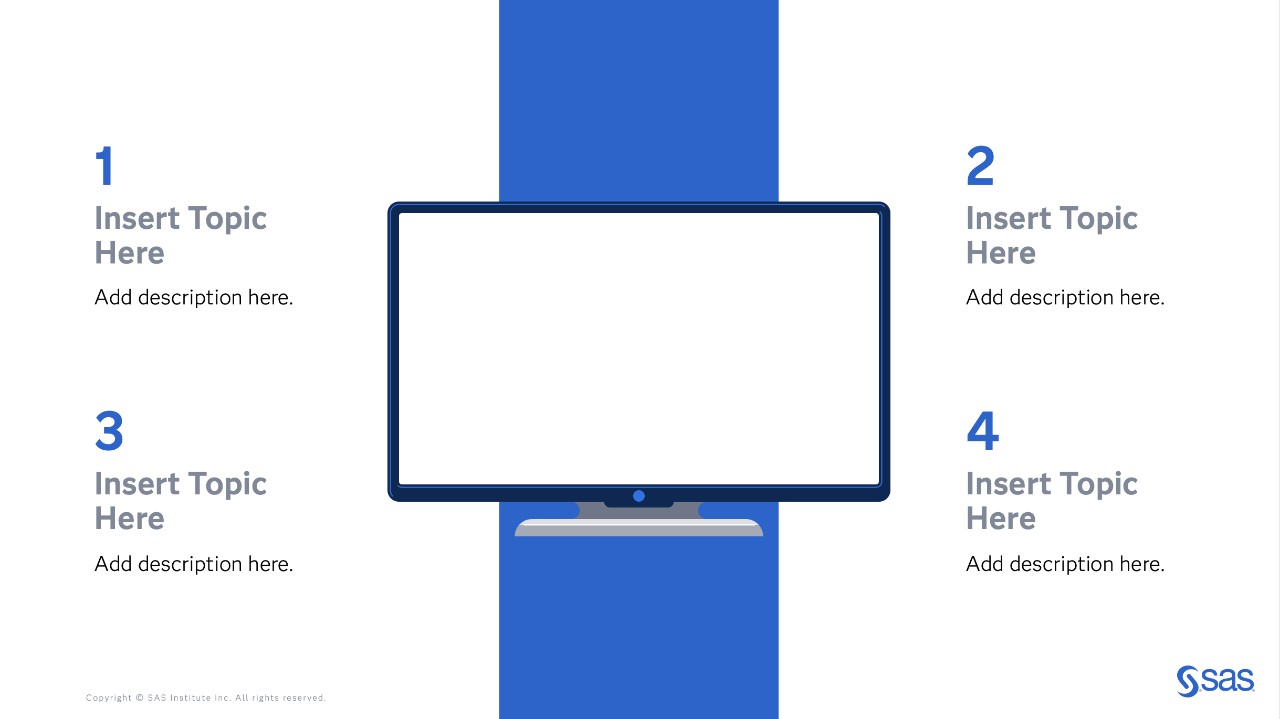 1
Insert Topic Here
Add description here.

3
Insert Topic Here
Add description here.

2
Insert Topic Here
Add description here.

4
Insert Topic Here
Add description here.

Copyright © SAS Institute Inc. All rights reserved.

sas